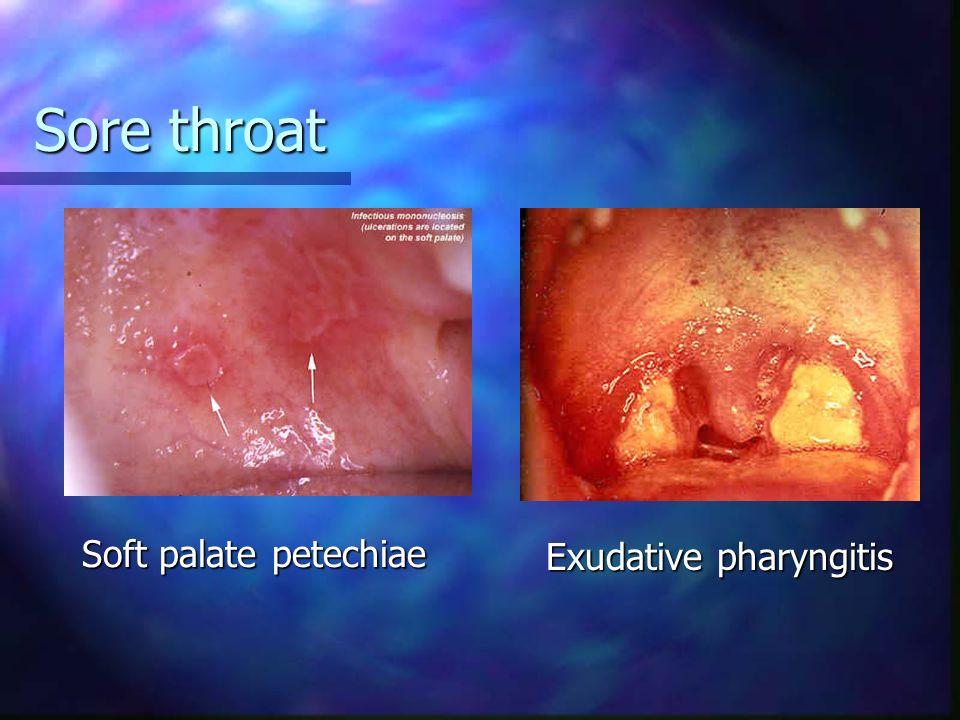 Sore throat

Infectious mononucleosis (ulcerations are located on the soft palate)

Soft palate petechiae

Exudative pharyngitis